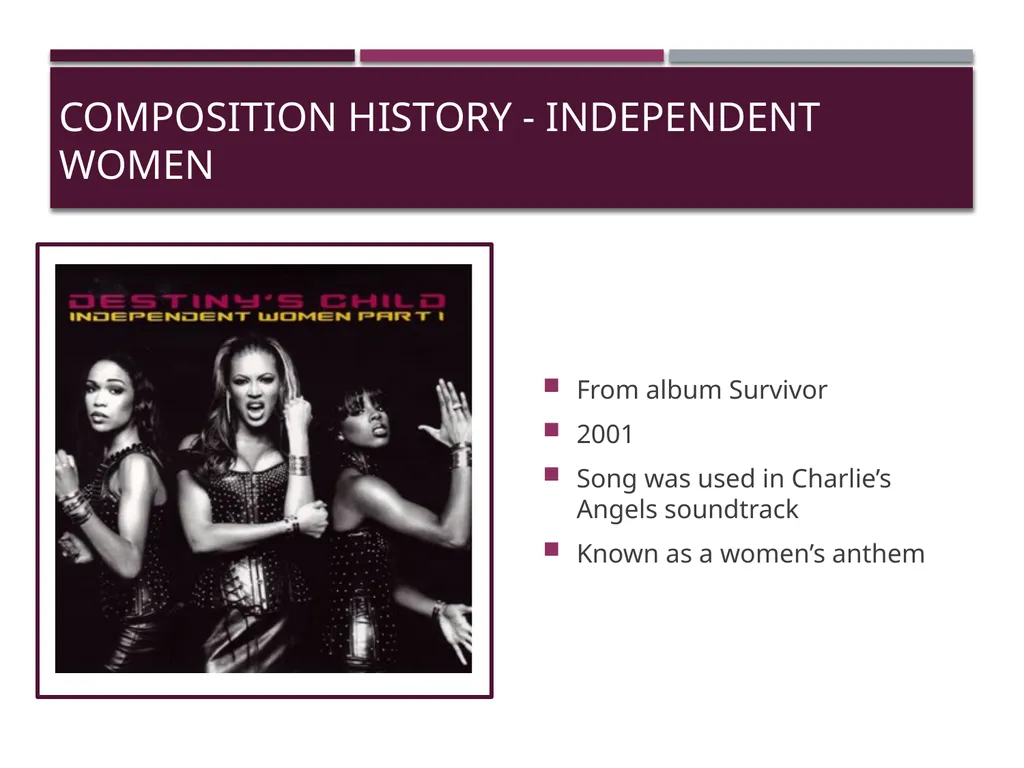 COMPOSITION HISTORY - INDEPENDENT WOMEN

DESTINY'S CHILD
INDEPENDENT WOMEN PART I

From album Survivor

2001

Song was used in Charlie’s Angels soundtrack

Known as a women’s anthem